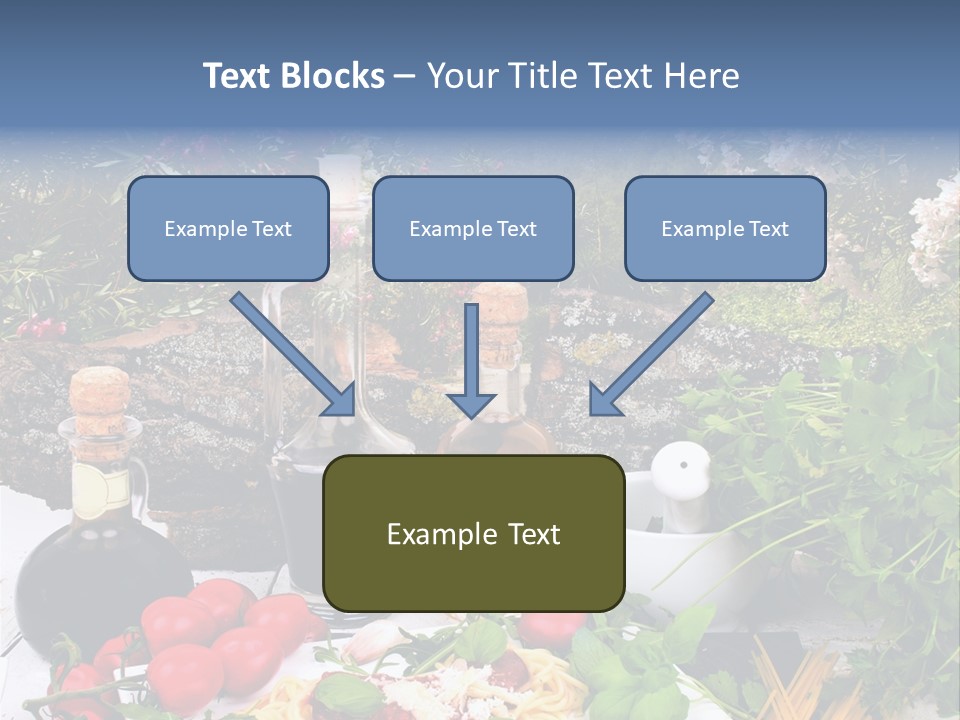 Text Blocks – Your Title Text Here

Example Text

Example Text

Example Text

Example Text